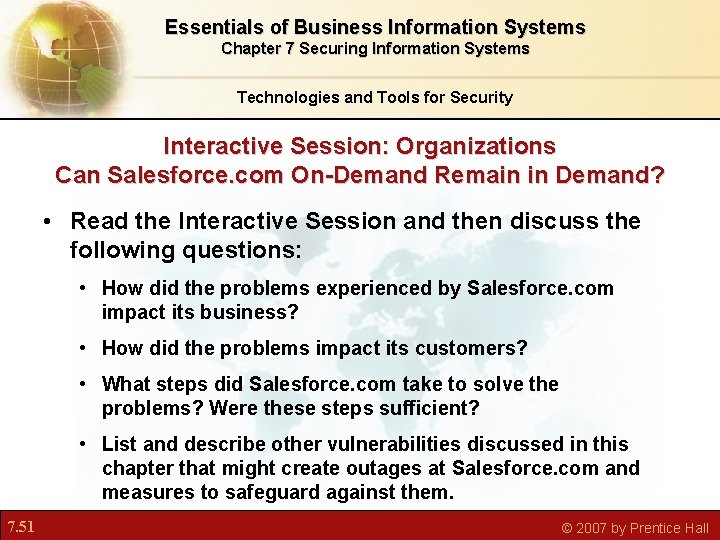 Essentials of Business Information Systems
Chapter 7 Securing Information Systems

Technologies and Tools for Security

Interactive Session: Organizations
Can Salesforce.com On-Demand Remain in Demand?

• Read the Interactive Session and then discuss the following questions:

• How did the problems experienced by Salesforce.com impact its business?

• How did the problems impact its customers?

• What steps did Salesforce.com take to solve the problems? Were these steps sufficient?

• List and describe other vulnerabilities discussed in this chapter that might create outages at Salesforce.com and measures to safeguard against them.

7.51

© 2007 by Prentice Hall